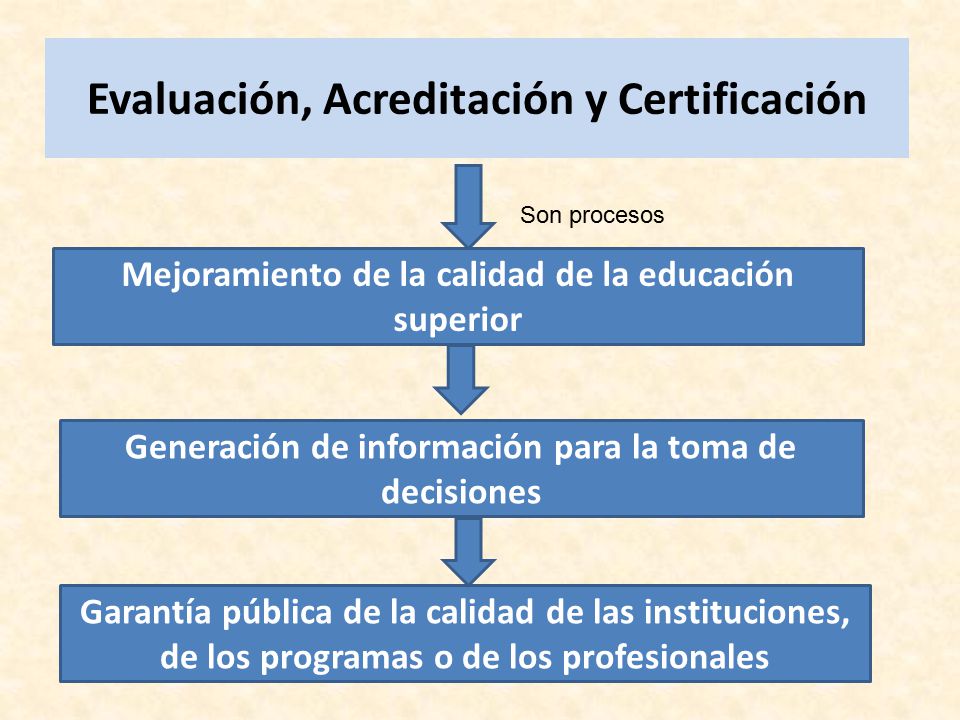 Evaluación, Acreditación y Certificación

Son procesos

Mejoramiento de la calidad de la educación superior

Generación de información para la toma de decisiones

Garantía pública de la calidad de las instituciones, de los programas o de los profesionales